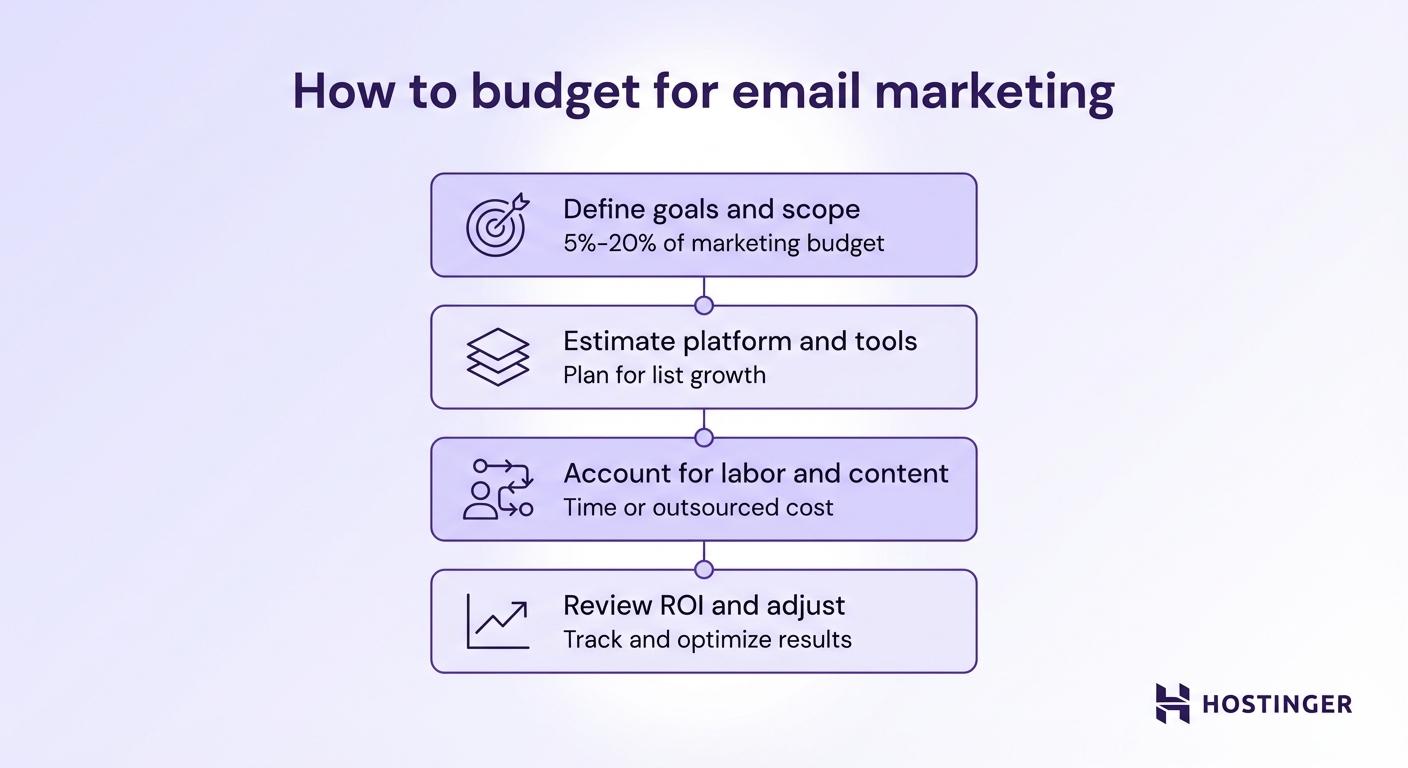 How to budget for email marketing

Define goals and scope
5%-20% of marketing budget

Estimate platform and tools
Plan for list growth

Account for labor and content
Time or outsourced cost

Review ROI and adjust
Track and optimize results

HOSTINGER